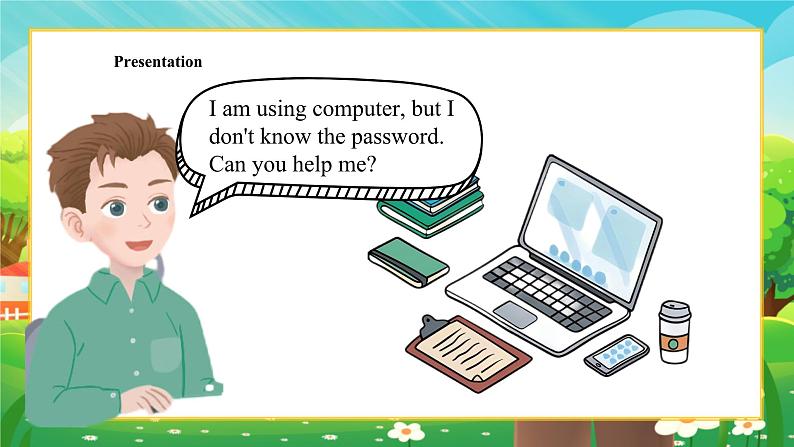 Presentation

I am using computer, but I don't know the password. Can you help me?